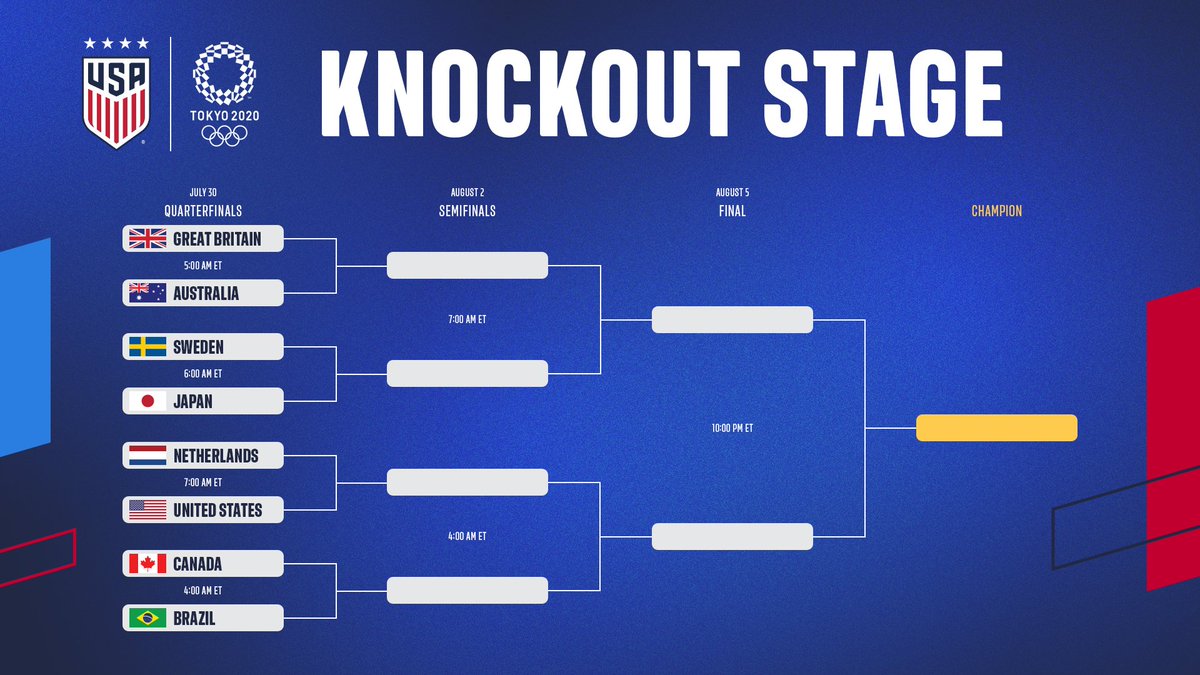 USA

TOKYO 2020

KNOCKOUT STAGE

JULY 30
QUARTERFINALS

GREAT BRITAIN
5:00 AM ET
AUSTRALIA

SWEDEN
6:00 AM ET
JAPAN

NETHERLANDS
7:00 AM ET
UNITED STATES

CANADA
4:00 AM ET
BRAZIL

AUGUST 2
SEMIFINALS

7:00 AM ET

4:00 AM ET

AUGUST 5
FINAL

10:00 PM ET

CHAMPION